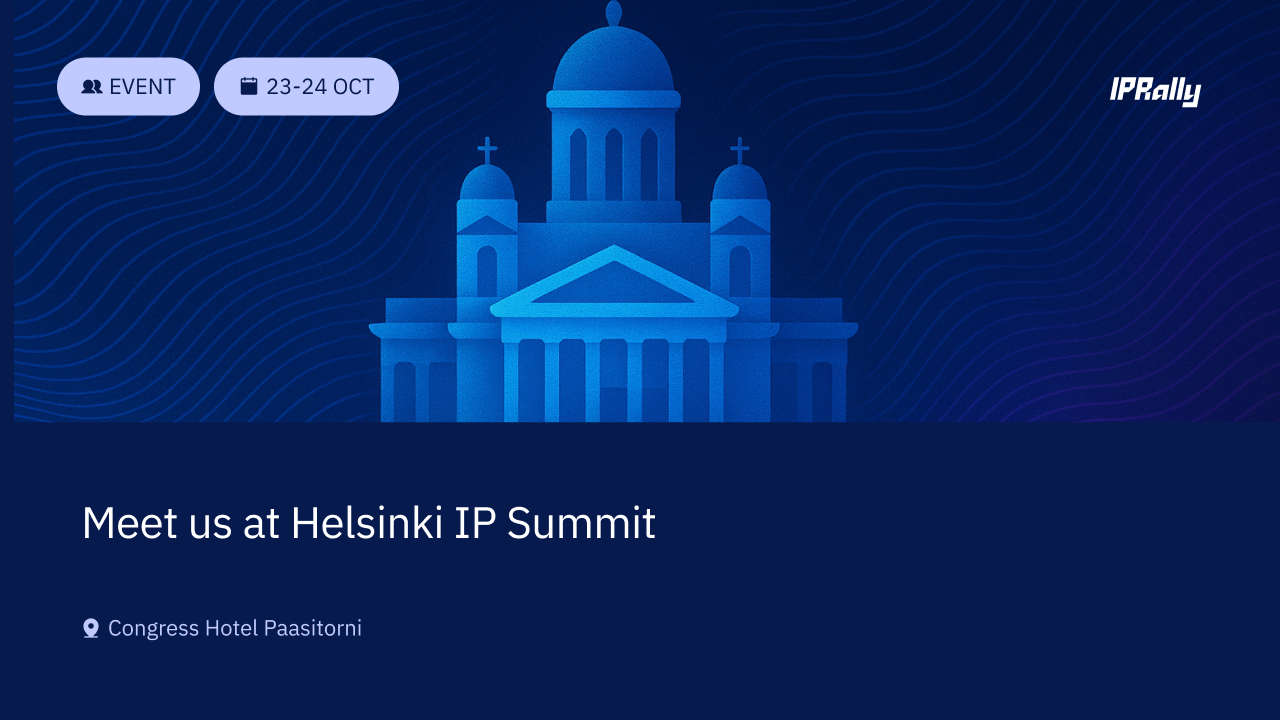 EVENT

23-24 OCT

IPRally

Meet us at Helsinki IP Summit

Congress Hotel Paasitorni